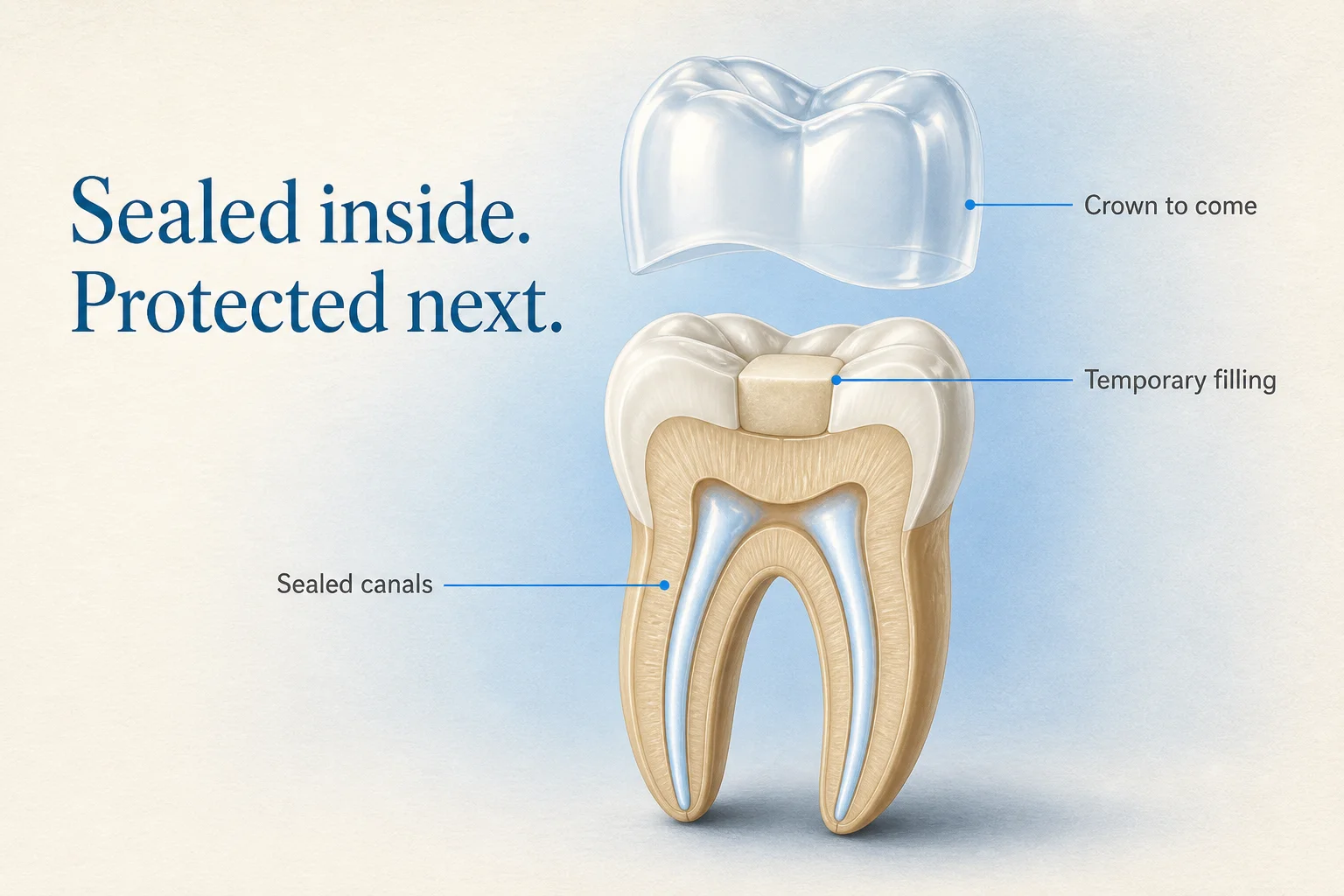 Sealed inside.
Protected next.

Crown to come

Temporary filling

Sealed canals